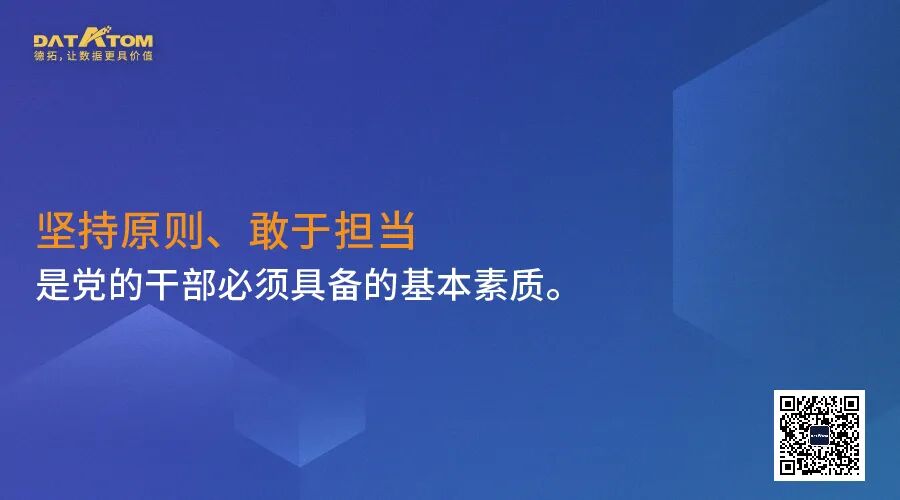 DATATOM
德拓，让数据更具价值

坚持原则、敢于担当
是党的干部必须具备的基本素质。